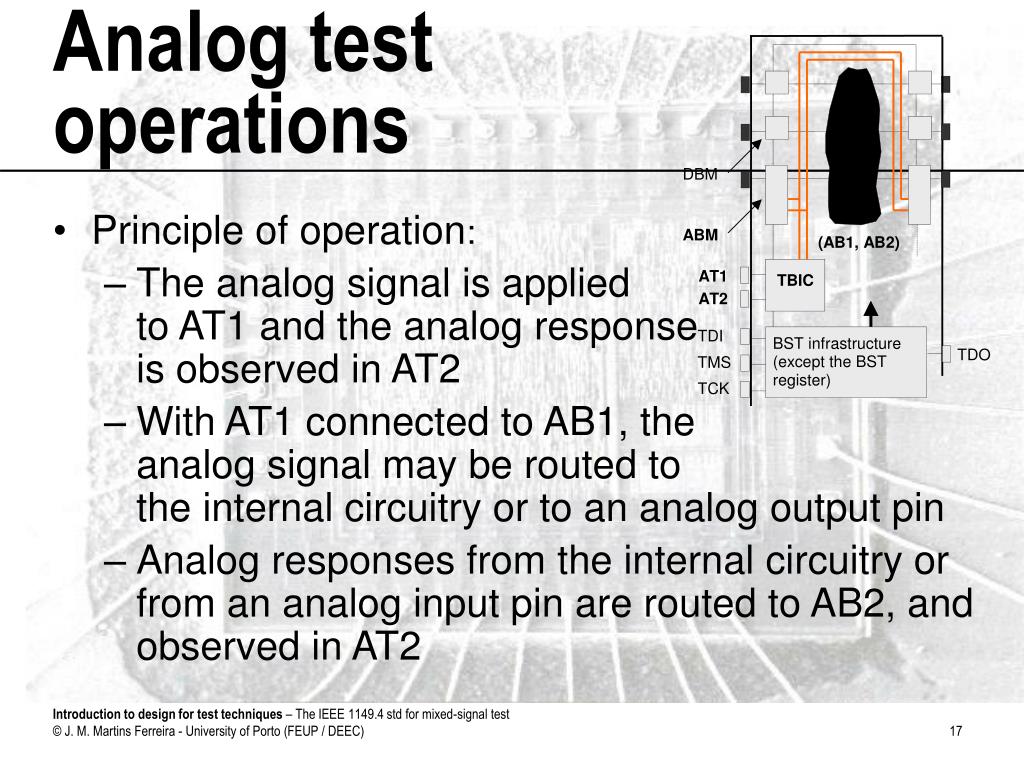 Analog test operations

• Principle of operation:
– The analog signal is applied to AT1 and the analog response is observed in AT2
– With AT1 connected to AB1, the analog signal may be routed to the internal circuitry or to an analog output pin
– Analog responses from the internal circuitry or from an analog input pin are routed to AB2, and observed in AT2

DBM
ABM
(AB1, AB2)
AT1
AT2
TBIC
TDI
TMS
TCK
BST infrastructure (except the BST register)
TDO

Introduction to design for test techniques – The IEEE 1149.4 std for mixed-signal test
© J. M. Martins Ferreira - University of Porto (FEUP / DEEC)
17